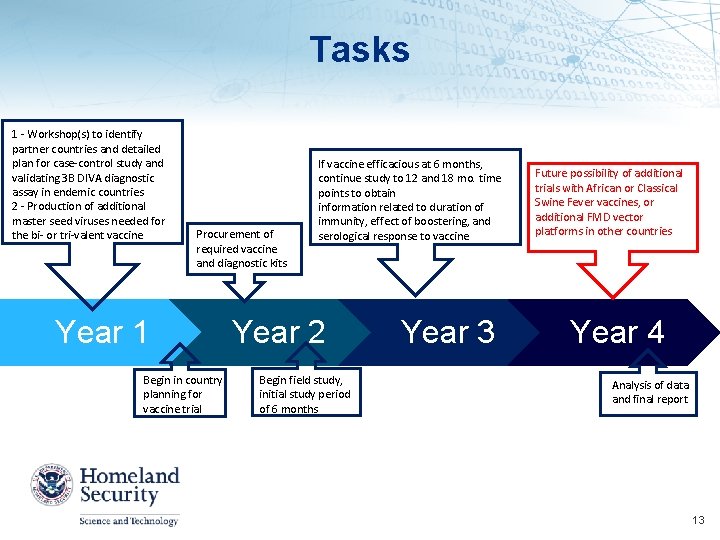 Tasks

1 - Workshop(s) to identify partner countries and detailed plan for case-control study and validating 3B DIVA diagnostic assay in endemic countries
2 - Production of additional master seed viruses needed for the bi- or tri-valent vaccine

Procurement of required vaccine and diagnostic kits

If vaccine efficacious at 6 months, continue study to 12 and 18 mo. time points to obtain
information related to duration of immunity, effect of boostering, and serological response to vaccine

Future possibility of additional trials with African or Classical Swine Fever vaccines, or additional FMD vector platforms in other countries

Year 1 Year 2 Year 3 Year 4

Begin in country planning for vaccine trial

Begin field study, initial study period of 6 months

Analysis of data and final report

Homeland Security
Science and Technology

13